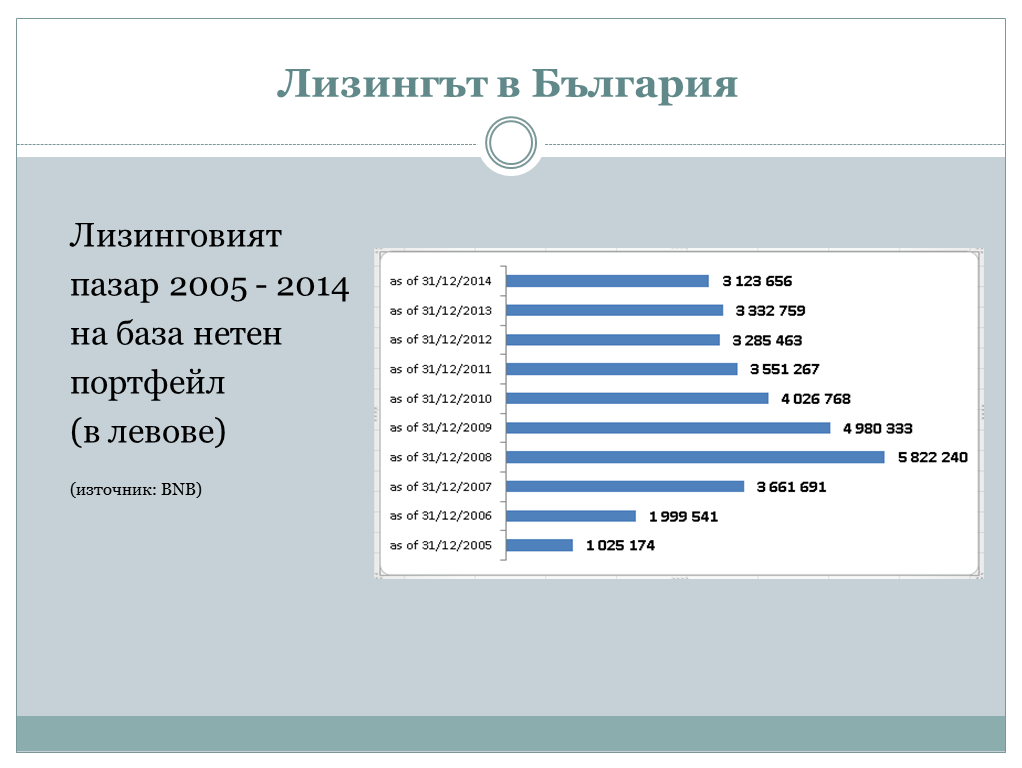 Лизингът в България

Лизинговият пазар 2005 - 2014 на база нетен портфейл (в левове)

(източник: BNB)

as of 31/12/2014 3 123 656
as of 31/12/2013 3 332 759
as of 31/12/2012 3 285 463
as of 31/12/2011 3 551 267
as of 31/12/2010 4 026 768
as of 31/12/2009 4 980 333
as of 31/12/2008 5 822 240
as of 31/12/2007 3 661 691
as of 31/12/2006 1 999 541
as of 31/12/2005 1 025 174